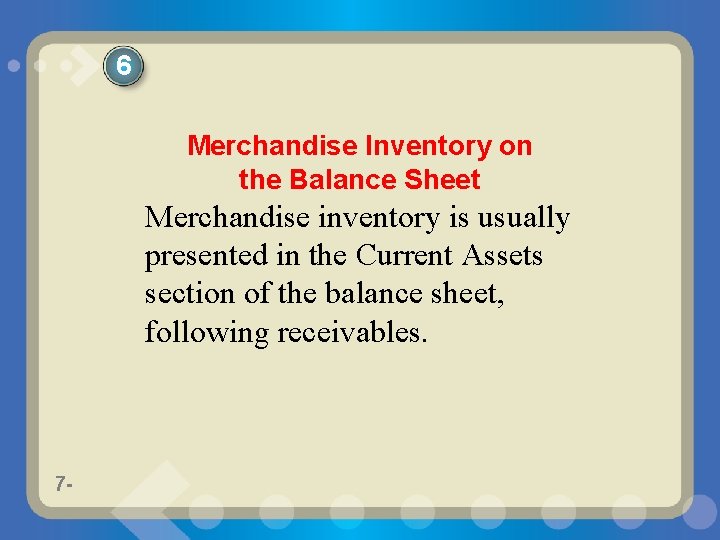 6

Merchandise Inventory on the Balance Sheet

Merchandise inventory is usually presented in the Current Assets section of the balance sheet, following receivables.

7-